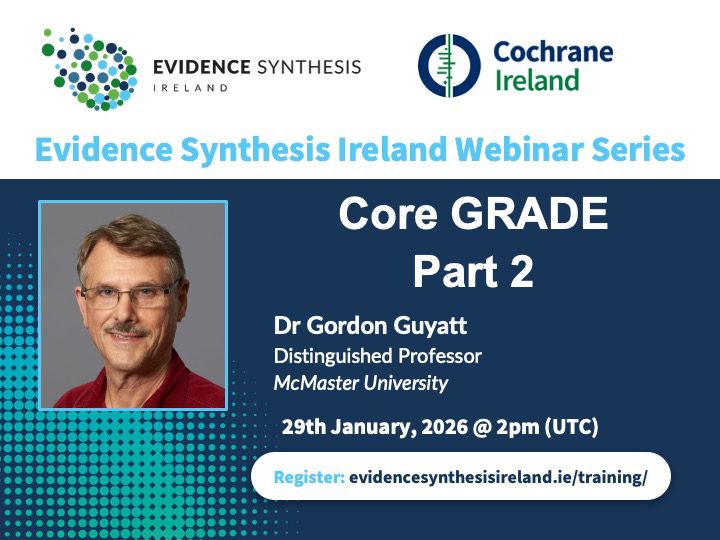 EVIDENCE SYNTHESIS
IRELAND

Cochrane
Ireland

Evidence Synthesis Ireland Webinar Series

Core GRADE
Part 2

Dr Gordon Guyatt
Distinguished Professor
McMaster University

29th January, 2026 @ 2pm (UTC)

Register: evidencesynthesisireland.ie/training/